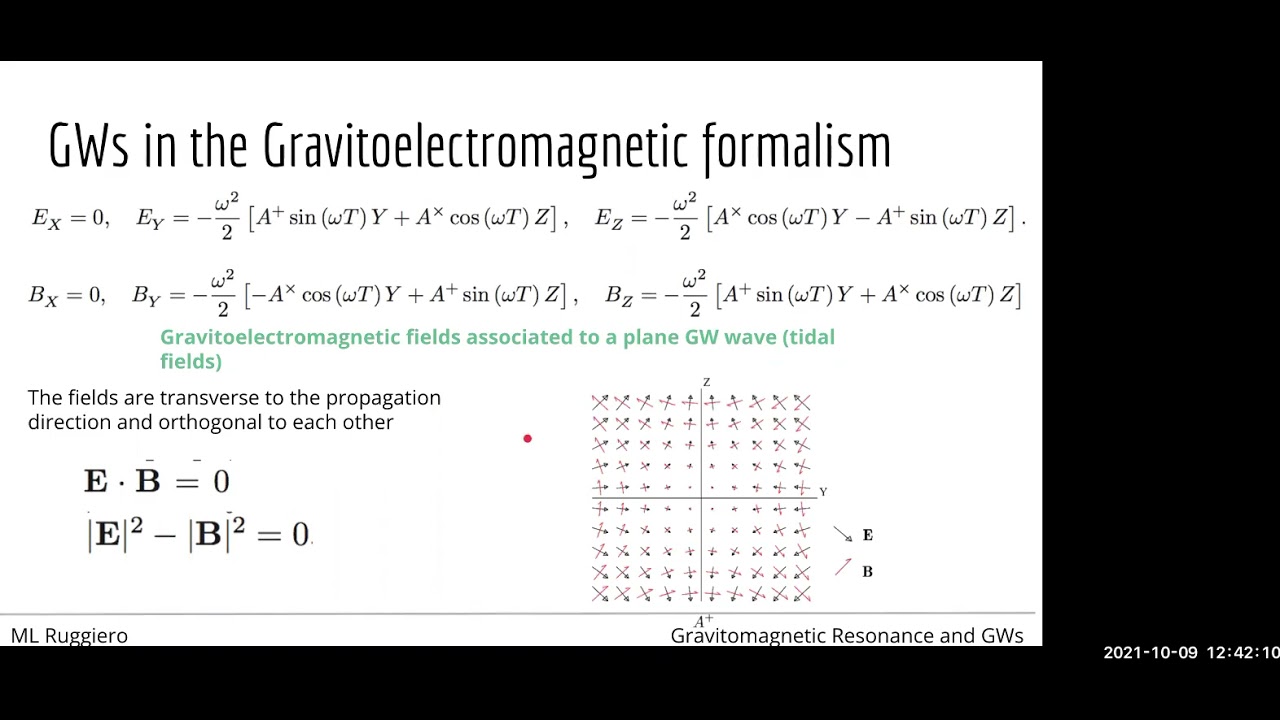 GWs in the Gravitoelectromagnetic formalism

$E_X = 0, \quad E_Y = -\frac{\omega^2}{2}\left[A^+ \sin(\omega T)\, Y + A^\times \cos(\omega T)\, Z\right], \quad E_Z = -\frac{\omega^2}{2}\left[A^\times \cos(\omega T)\, Y - A^+ \sin(\omega T)\, Z\right].$

$B_X = 0, \quad B_Y = -\frac{\omega^2}{2}\left[-A^\times \cos(\omega T)\, Y + A^+ \sin(\omega T)\, Z\right], \quad B_Z = -\frac{\omega^2}{2}\left[A^+ \sin(\omega T)\, Y + A^\times \cos(\omega T)\, Z\right]$

Gravitoelectromagnetic fields associated to a plane GW wave (tidal fields)

The fields are transverse to the propagation direction and orthogonal to each other

$\mathbf{E} \cdot \mathbf{B} = 0$

$|\mathbf{E}|^2 - |\mathbf{B}|^2 = 0$

Z

Y

E

B

$A^+$

ML Ruggiero

Gravitomagnetic Resonance and GWs

2021-10-09 12:42:10